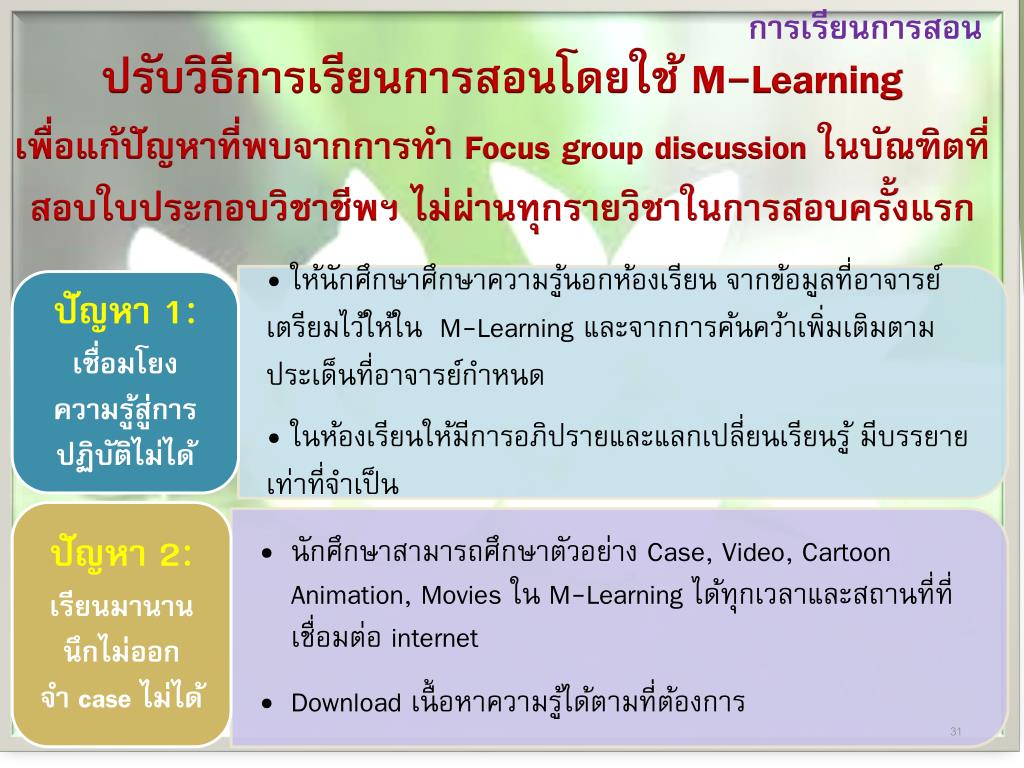 การเรียนการสอน

ปรับวิธีการเรียนการสอนโดยใช้ M-Learning

เพื่อแก้ปัญหาที่พบจากการทำ Focus group discussion ในบัณฑิตที่สอบใบประกอบวิชาชีพฯ ไม่ผ่านทุกรายวิชาในการสอบครั้งแรก

ปัญหา 1: เชื่อมโยงความรู้สู่การปฏิบัติไม่ได้

• ให้นักศึกษาศึกษาความรู้นอกห้องเรียน จากข้อมูลที่อาจารย์เตรียมไว้ให้ใน M-Learning และจากการค้นคว้าเพิ่มเติมตามประเด็นที่อาจารย์กำหนด

• ในห้องเรียนให้มีการอภิปรายและแลกเปลี่ยนเรียนรู้ มีบรรยายเท่าที่จำเป็น

ปัญหา 2: เรียนมานาน นึกไม่ออก จำ case ไม่ได้

• นักศึกษาสามารถศึกษาตัวอย่าง Case, Video, Cartoon Animation, Movies ใน M-Learning ได้ทุกเวลาและสถานที่ที่เชื่อมต่อ internet

• Download เนื้อหาความรู้ได้ตามที่ต้องการ

31